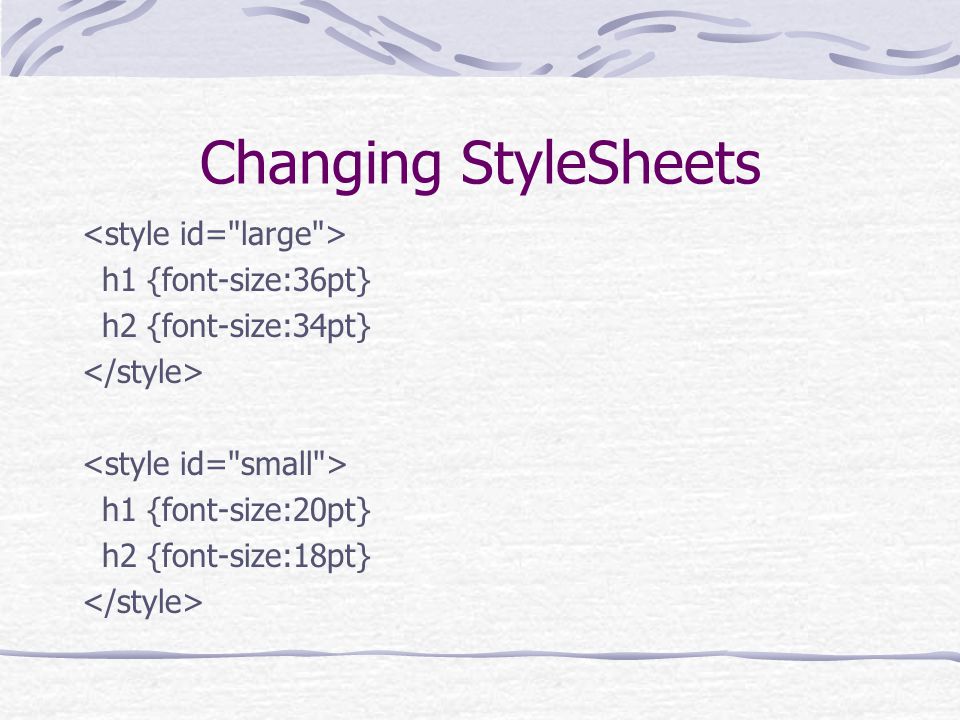 Changing StyleSheets

<style id="large">
h1 {font-size:36pt}
h2 {font-size:34pt}
</style>

<style id="small">
h1 {font-size:20pt}
h2 {font-size:18pt}
</style>